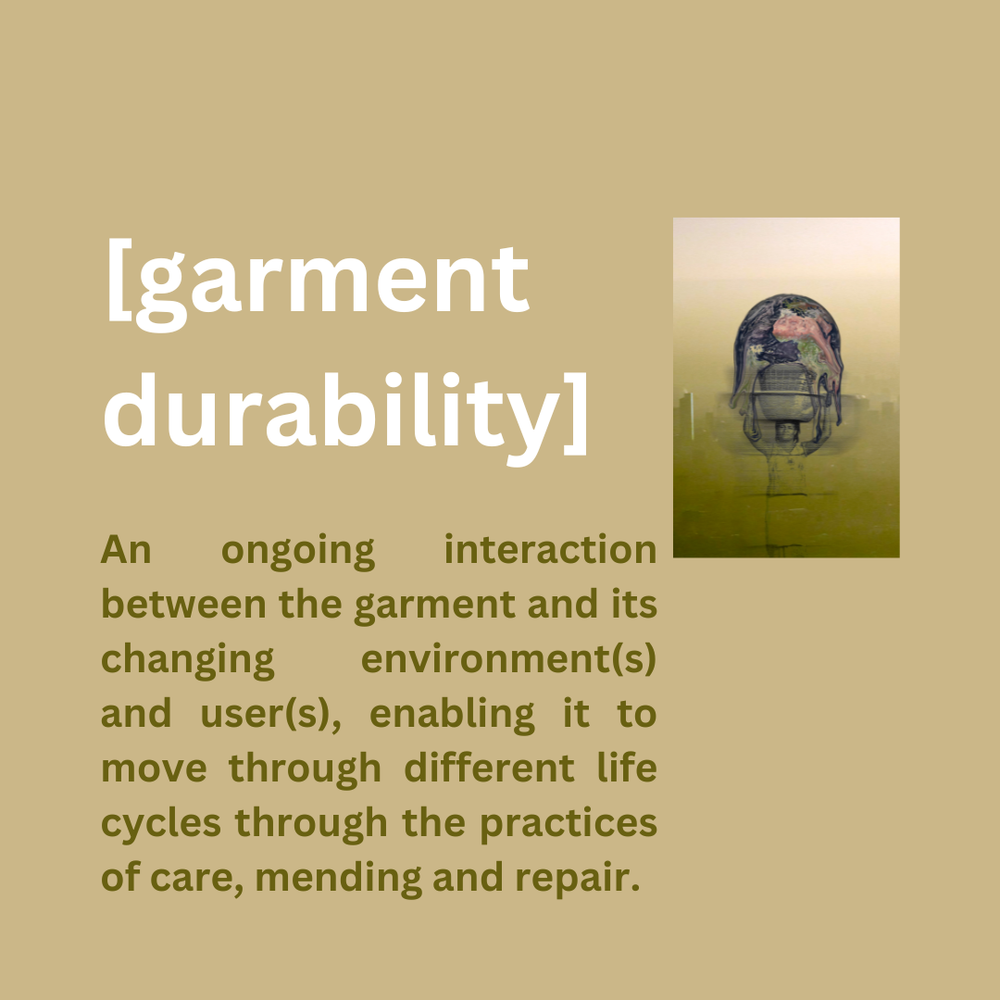 [garment durability]

An ongoing interaction between the garment and its changing environment(s) and user(s), enabling it to move through different life cycles through the practices of care, mending and repair.